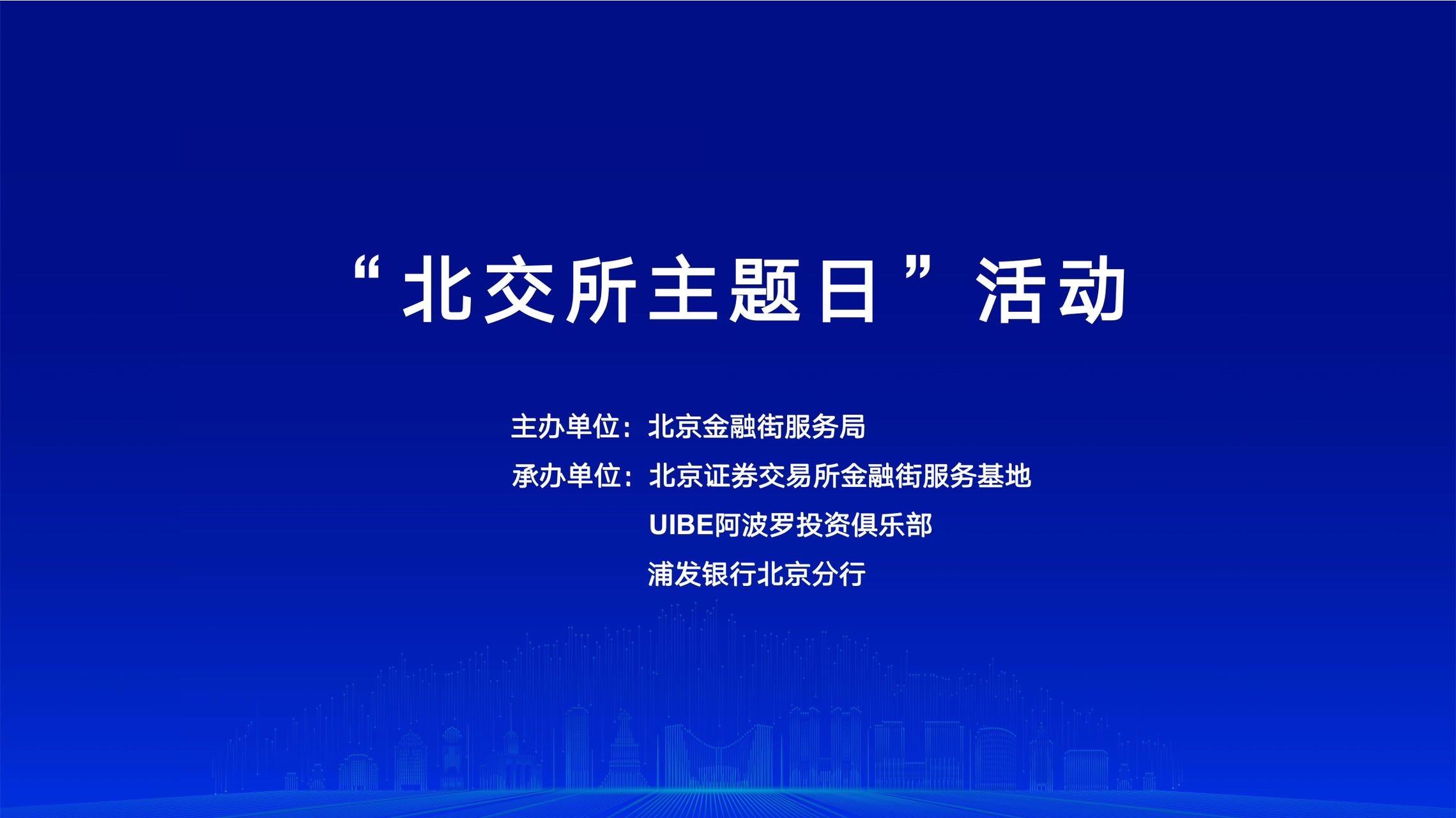 “北交所主题日”活动

主办单位：北京金融街服务局

承办单位：北京证券交易所金融街服务基地

UIBE阿波罗投资俱乐部

浦发银行北京分行